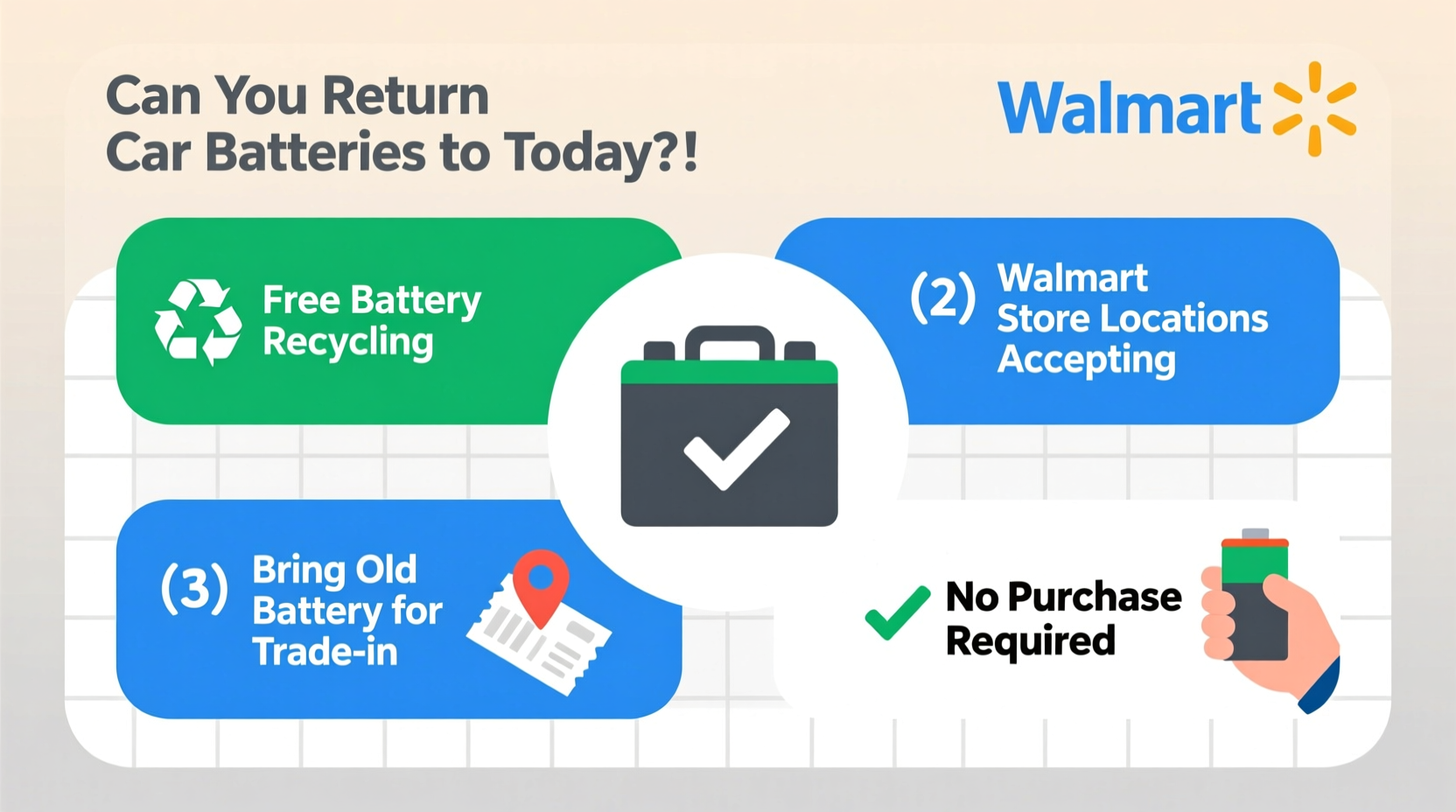 Can You Return Car Batteries to Today?!

Walmart

Free Battery Recycling

(2) Walmart Store Locations Accepting

(3) Bring Old Battery for Trade-in

No Purchase Required